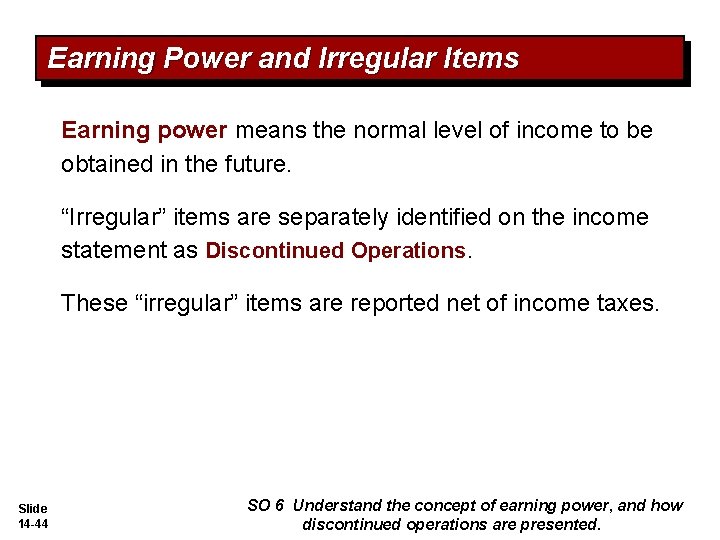 Earning Power and Irregular Items

Earning power means the normal level of income to be obtained in the future.

“Irregular” items are separately identified on the income statement as Discontinued Operations.

These “irregular” items are reported net of income taxes.

Slide 14-44

SO 6 Understand the concept of earning power, and how discontinued operations are presented.